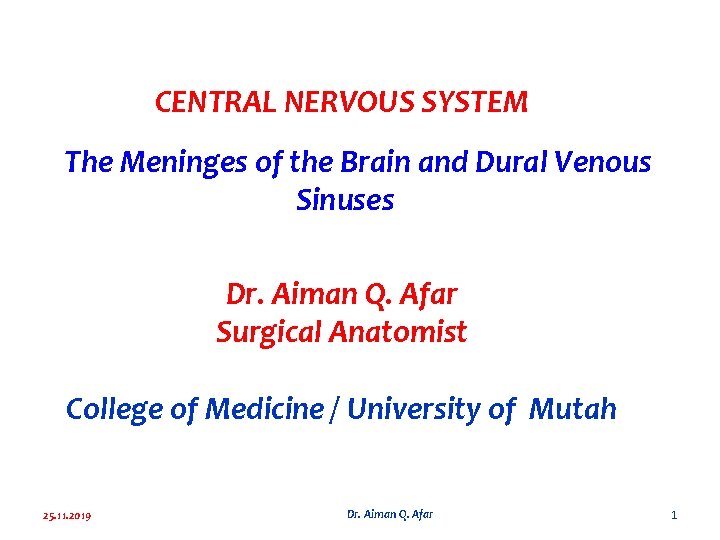 CENTRAL NERVOUS SYSTEM

The Meninges of the Brain and Dural Venous Sinuses

Dr. Aiman Q. Afar
Surgical Anatomist

College of Medicine / University of Mutah

25.11.2019

Dr. Aiman Q. Afar

1